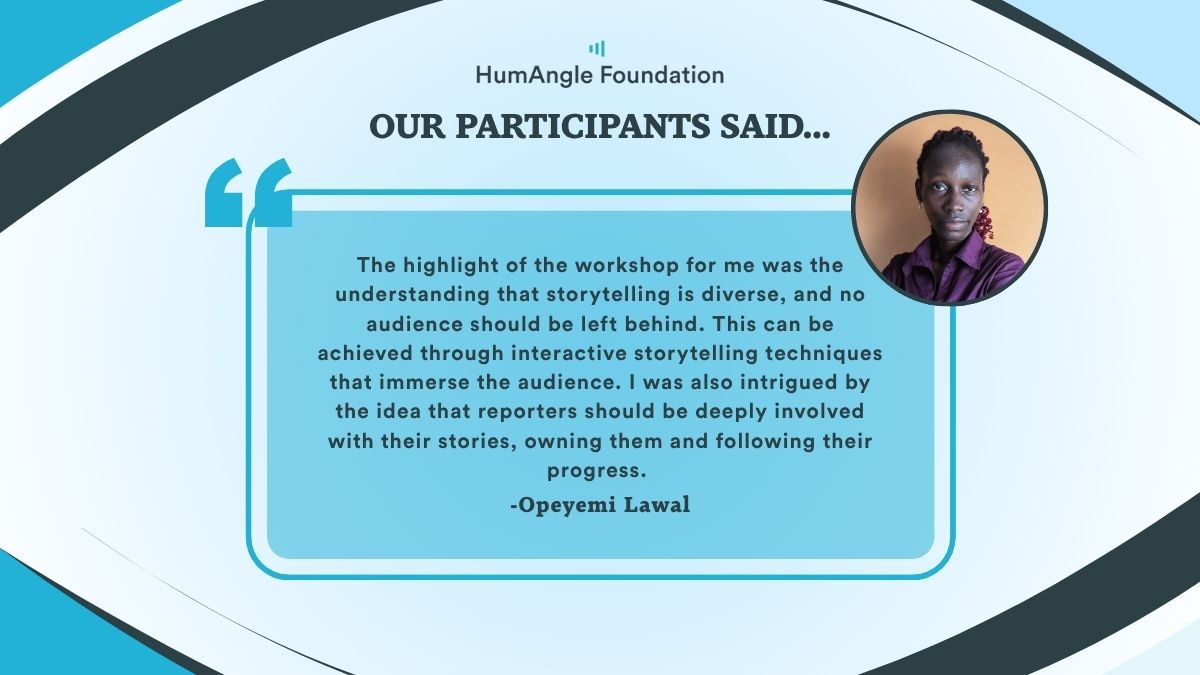 HumAngle Foundation

OUR PARTICIPANTS SAID...

“

The highlight of the workshop for me was the understanding that storytelling is diverse, and no audience should be left behind. This can be achieved through interactive storytelling techniques that immerse the audience. I was also intrigued by the idea that reporters should be deeply involved with their stories, owning them and following their progress.

-Opeyemi Lawal